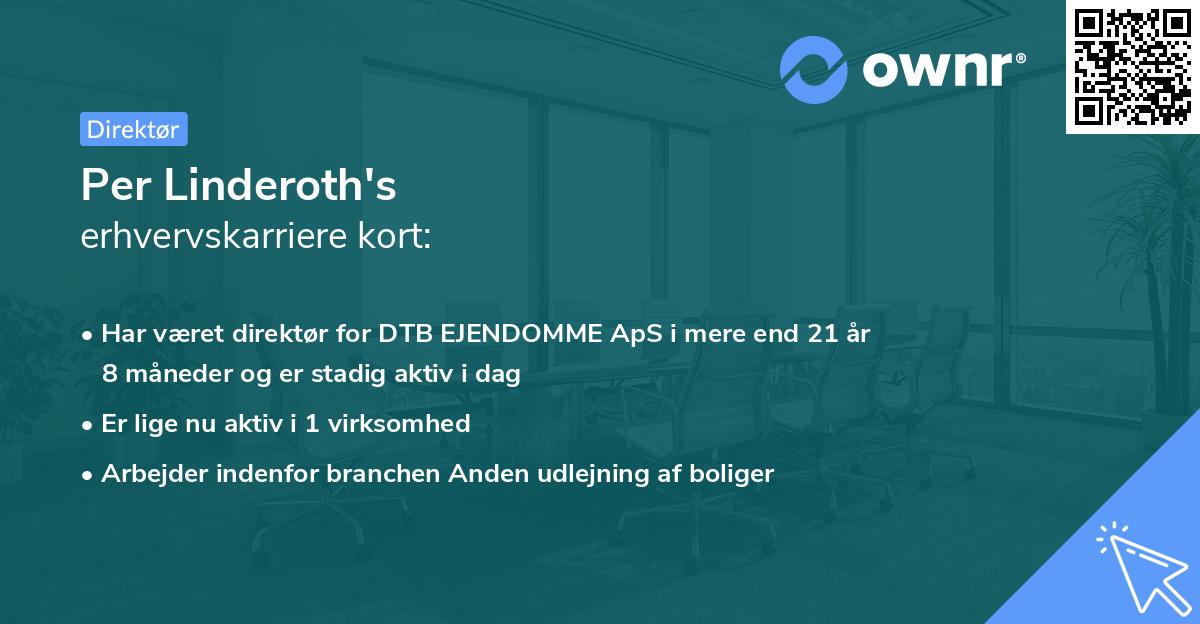 ownr®

Direktør

Per Linderoth's
erhvervskarriere kort:

• Har været direktør for DTB EJENDOMME ApS i mere end 21 år 8 måneder og er stadig aktiv i dag

• Er lige nu aktiv i 1 virksomhed

• Arbejder indenfor branchen Anden udlejning af boliger